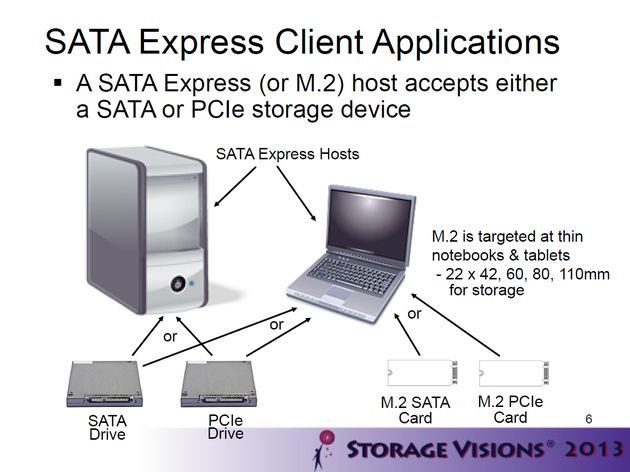 SATA Express Client Applications

▪ A SATA Express (or M.2) host accepts either a SATA or PCIe storage device

SATA Express Hosts

M.2 is targeted at thin notebooks & tablets
- 22 x 42, 60, 80, 110mm for storage

or

or

or

SATA Drive

PCIe Drive

M.2 SATA Card

M.2 PCIe Card

6

STORAGE VISIONS® 2013